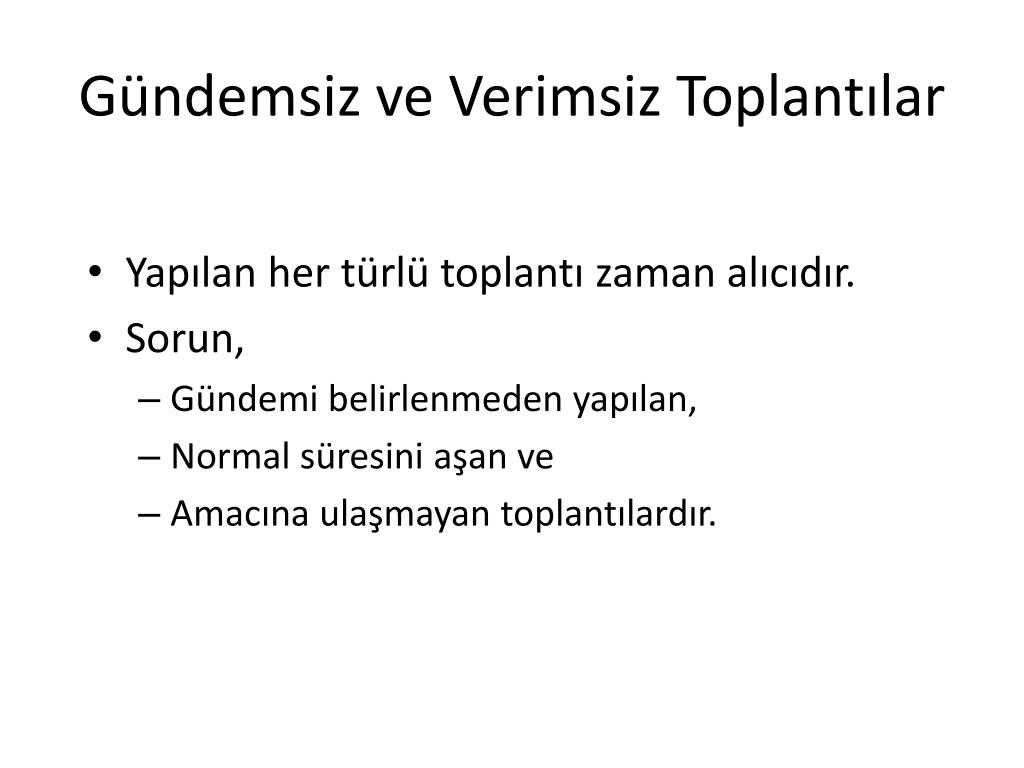 Gündemsiz ve Verimsiz Toplantılar

• Yapılan her türlü toplantı zaman alıcıdır.
• Sorun,
– Gündemi belirlenmeden yapılan,
– Normal süresini aşan ve
– Amacına ulaşmayan toplantılardır.